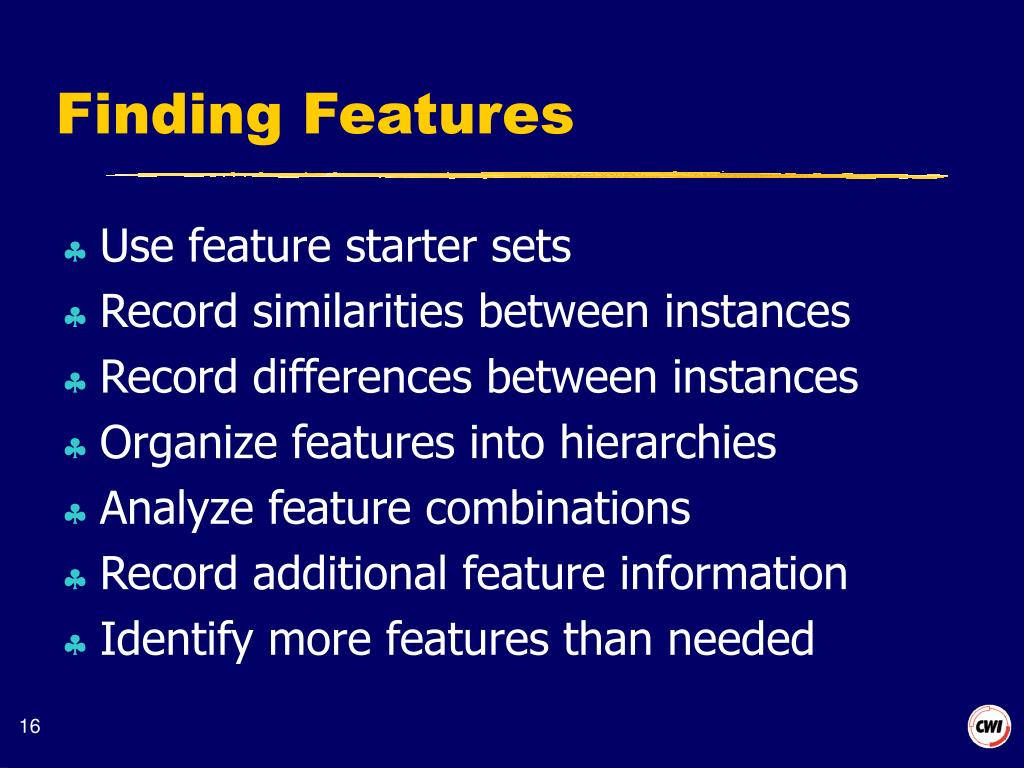 Finding Features

♣ Use feature starter sets
♣ Record similarities between instances
♣ Record differences between instances
♣ Organize features into hierarchies
♣ Analyze feature combinations
♣ Record additional feature information
♣ Identify more features than needed

16

CWI